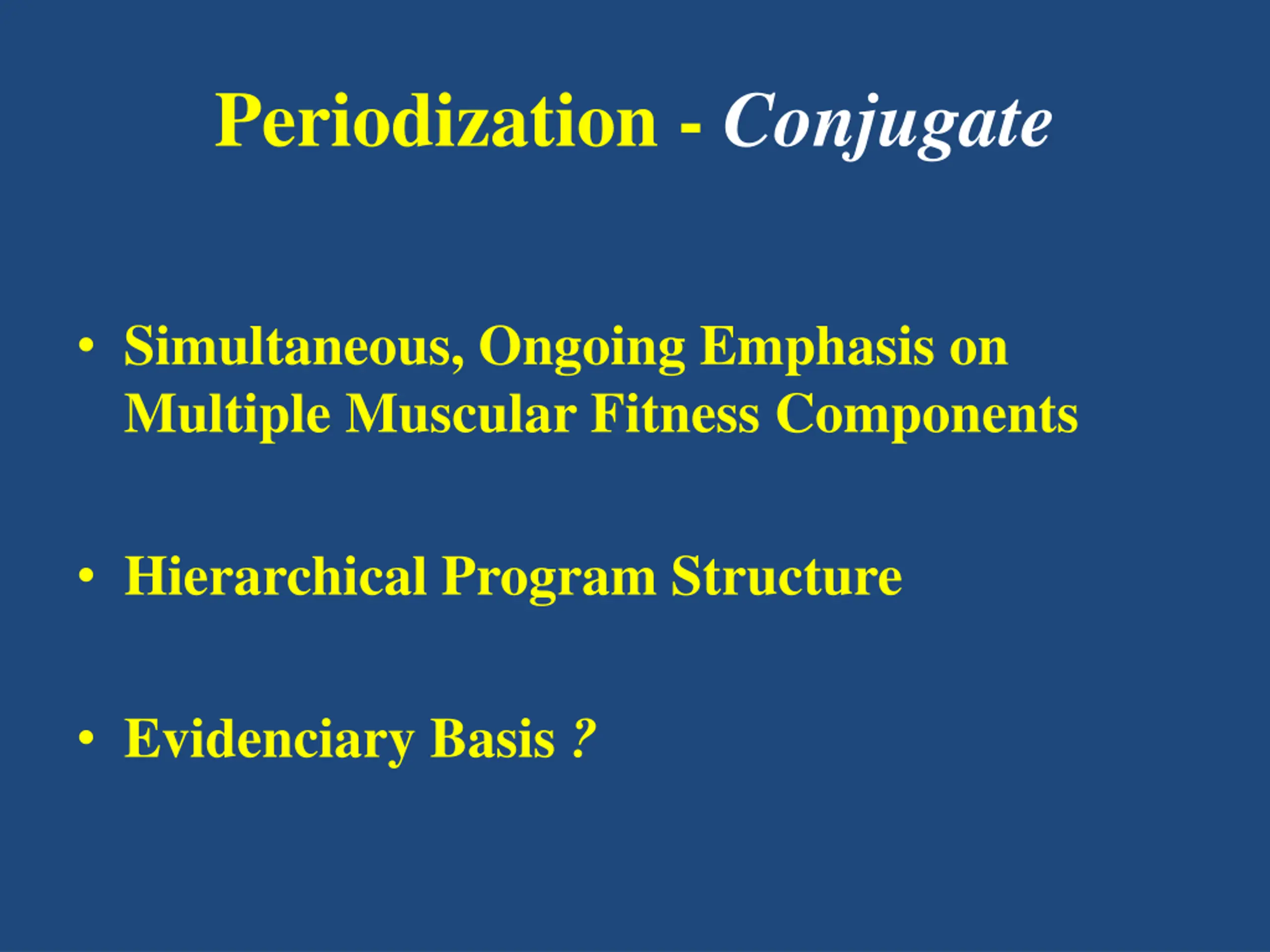 Periodization - Conjugate

• Simultaneous, Ongoing Emphasis on Multiple Muscular Fitness Components

• Hierarchical Program Structure

• Evidenciary Basis ?